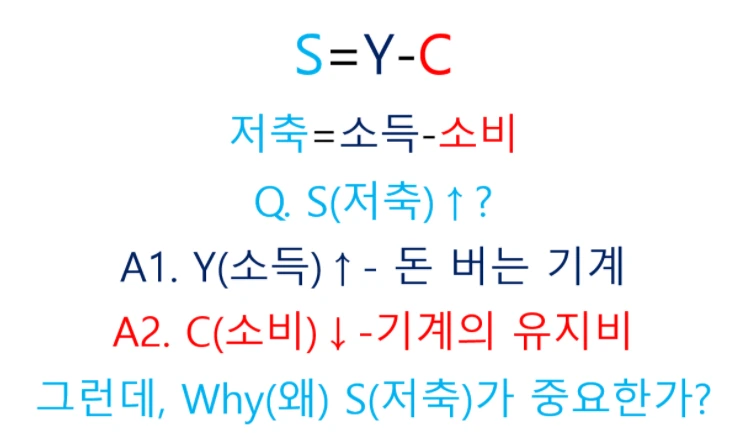 S=Y-C

저축=소득-소비

Q. S(저축)↑?

A1. Y(소득)↑- 돈 버는 기계

A2. C(소비)↓-기계의 유지비

그런데, Why(왜) S(저축)가 중요한가?